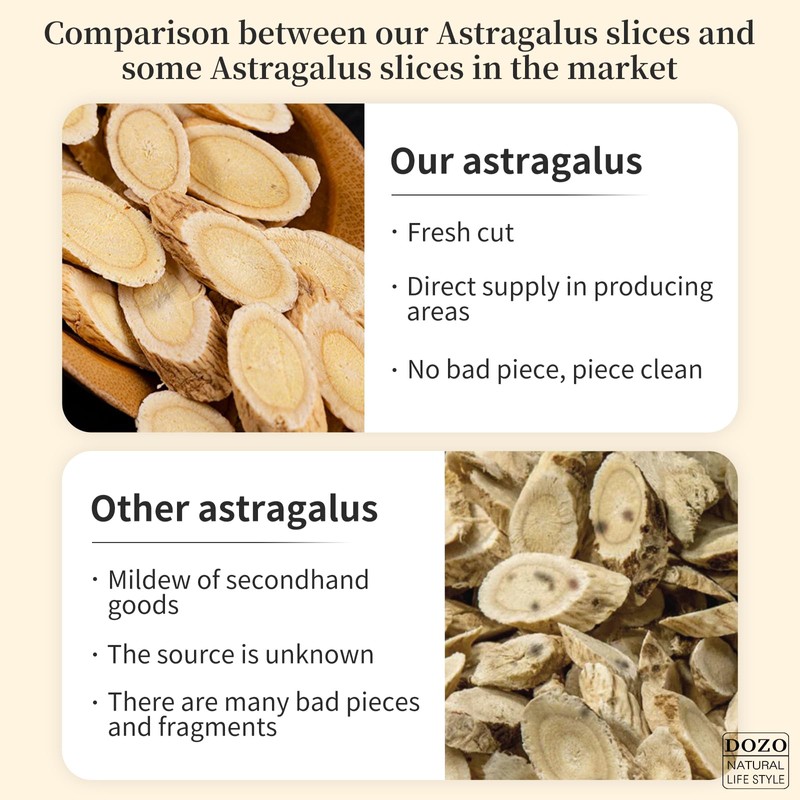 Comparison between our Astragalus slices and some Astragalus slices in the market

Our astragalus

· Fresh cut

· Direct supply in producing areas

· No bad piece, piece clean

Other astragalus

· Mildew of secondhand goods

· The source is unknown

· There are many bad pieces and fragments

DOZO
NATURAL
LIFE STYLE